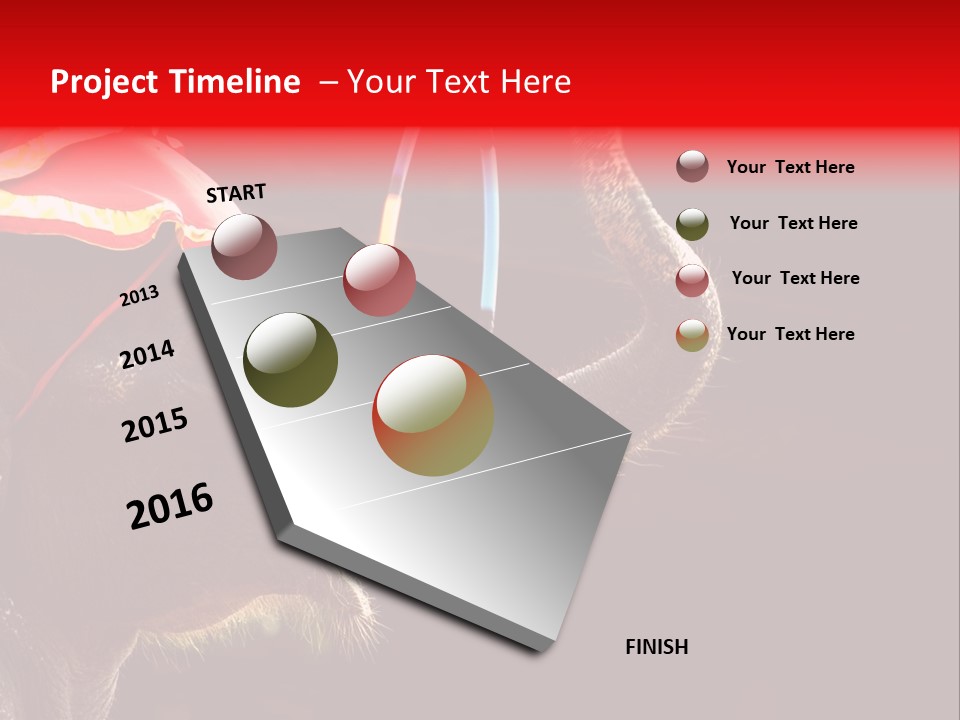 Project Timeline – Your Text Here

START

2013

2014

2015

2016

FINISH

Your Text Here

Your Text Here

Your Text Here

Your Text Here